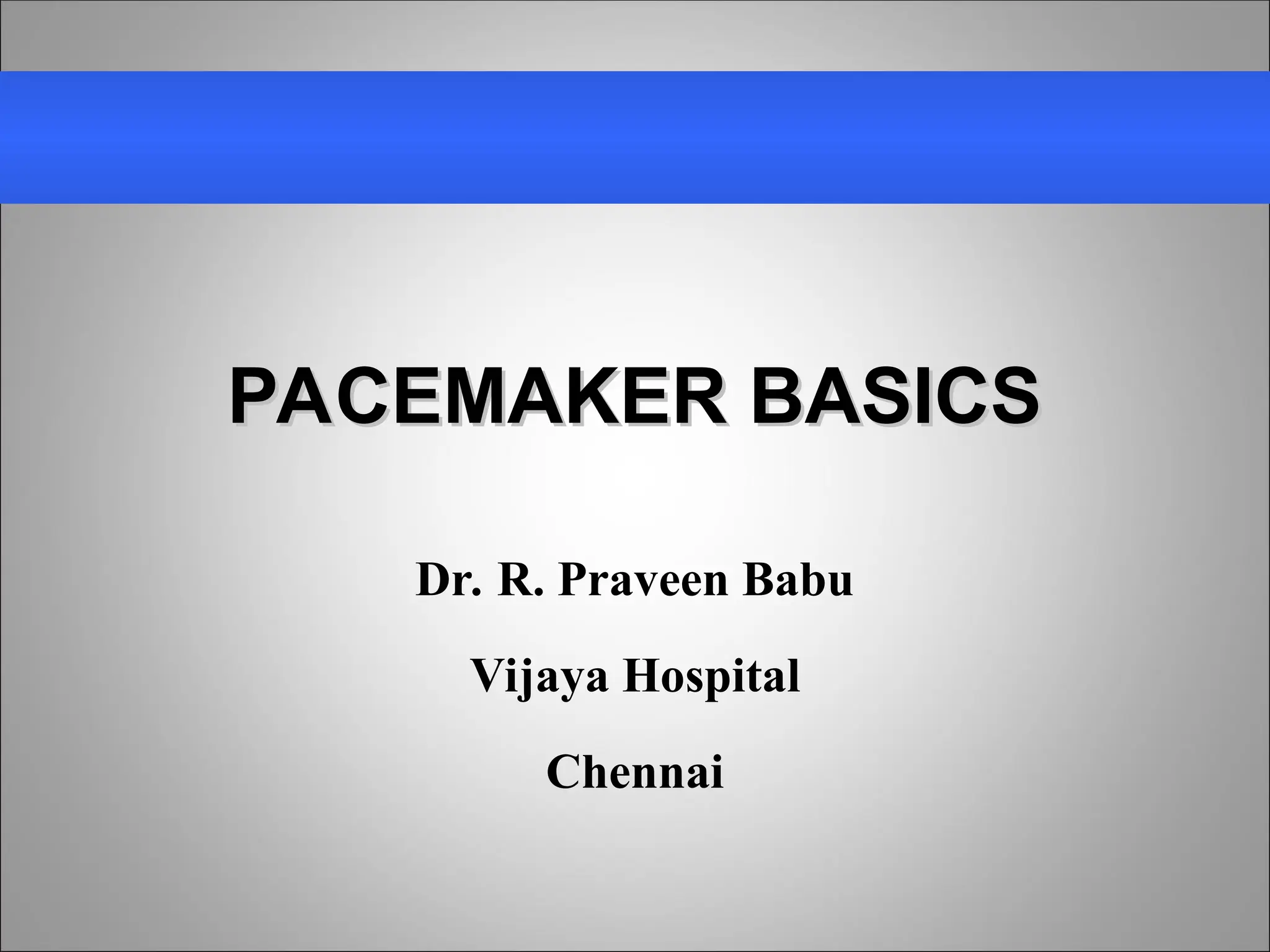 PACEMAKER BASICS

Dr. R. Praveen Babu

Vijaya Hospital

Chennai